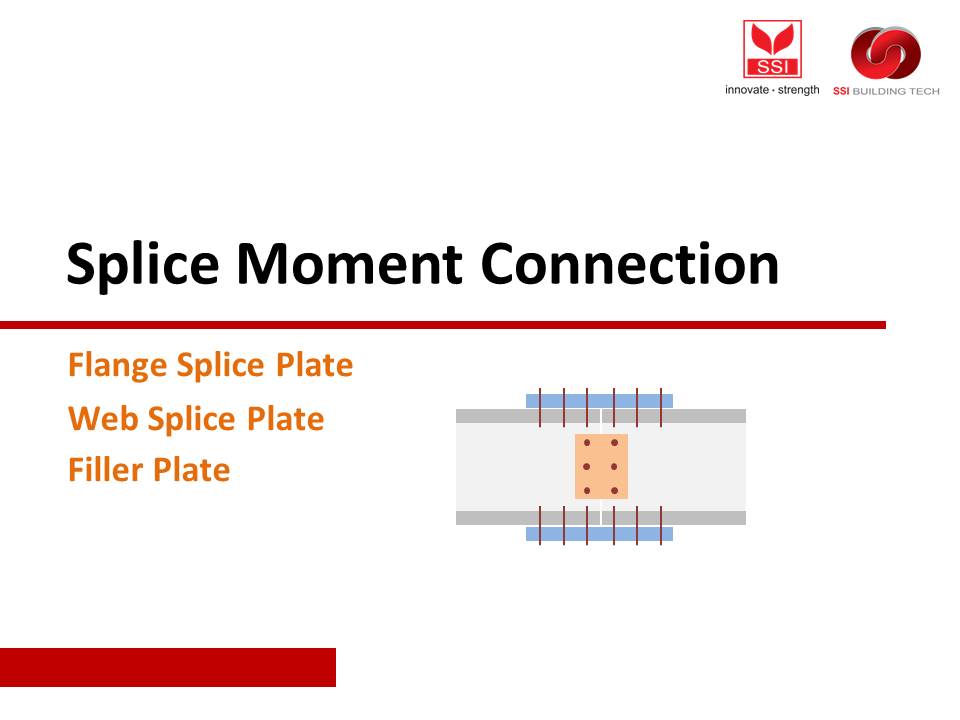 SSI
innovate · strength
SSI BUILDING TECH

Splice Moment Connection

Flange Splice Plate
Web Splice Plate
Filler Plate